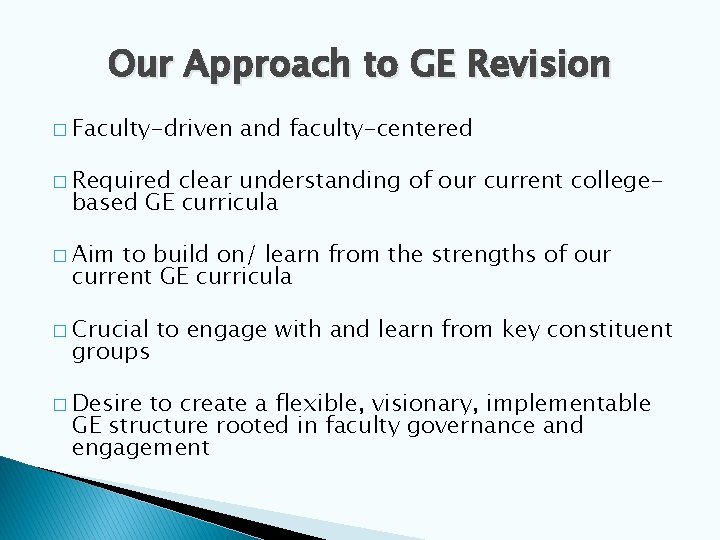 Our Approach to GE Revision

□ Faculty-driven and faculty-centered

□ Required clear understanding of our current college-based GE curricula

□ Aim to build on/ learn from the strengths of our current GE curricula

□ Crucial to engage with and learn from key constituent groups

□ Desire to create a flexible, visionary, implementable GE structure rooted in faculty governance and engagement